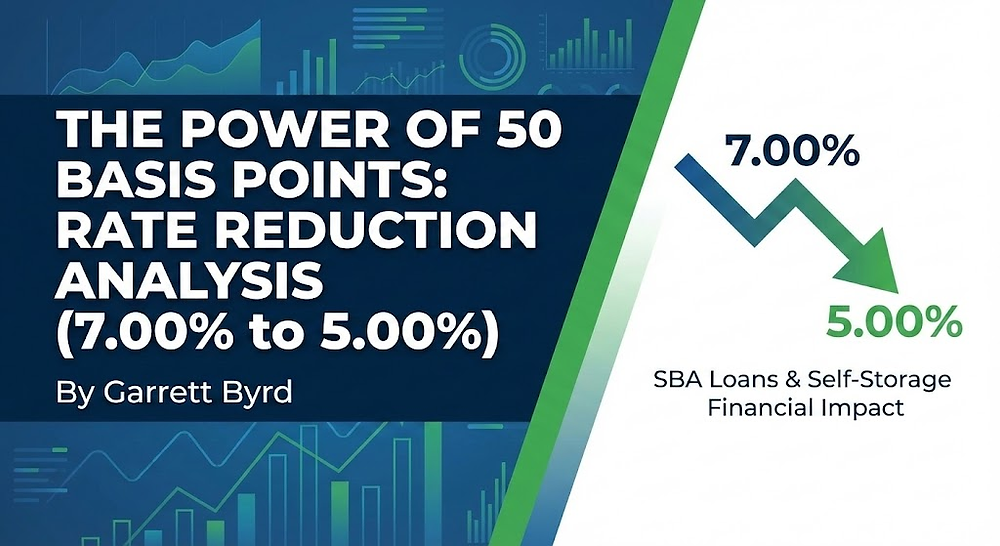 THE POWER OF 50 BASIS POINTS: RATE REDUCTION ANALYSIS (7.00% to 5.00%)

By Garrett Byrd

7.00%

5.00%

SBA Loans & Self-Storage Financial Impact